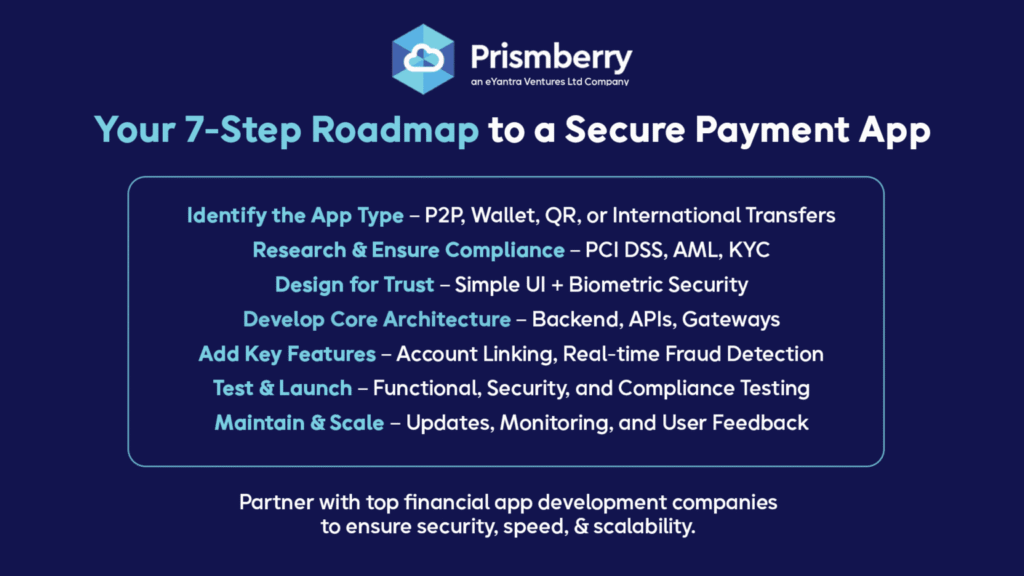 Prismberry
an eYantra Ventures Ltd Company

Your 7-Step Roadmap to a Secure Payment App

Identify the App Type – P2P, Wallet, QR, or International Transfers
Research & Ensure Compliance – PCI DSS, AML, KYC
Design for Trust – Simple UI + Biometric Security
Develop Core Architecture – Backend, APIs, Gateways
Add Key Features – Account Linking, Real-time Fraud Detection
Test & Launch – Functional, Security, and Compliance Testing
Maintain & Scale – Updates, Monitoring, and User Feedback

Partner with top financial app development companies to ensure security, speed, & scalability.